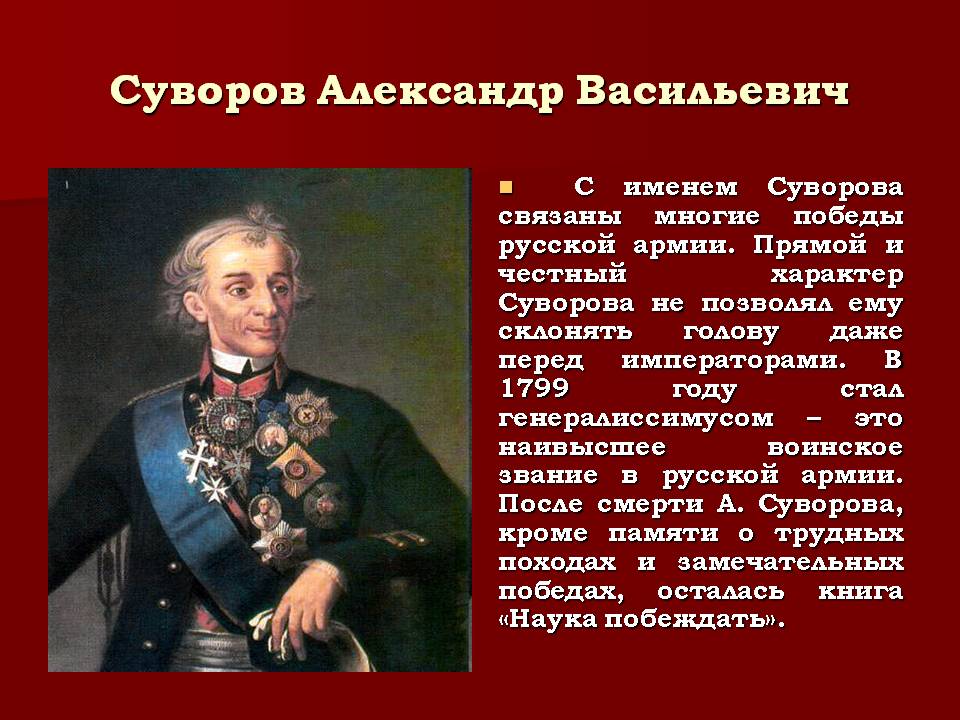 Суворов Александр Васильевич

С именем Суворова связаны многие победы русской армии. Прямой и честный характер Суворова не позволял ему склонять голову даже перед императорами. В 1799 году стал генералиссимусом – это наивысшее воинское звание в русской армии. После смерти А. Суворова, кроме памяти о трудных походах и замечательных победах, осталась книга «Наука побеждать».